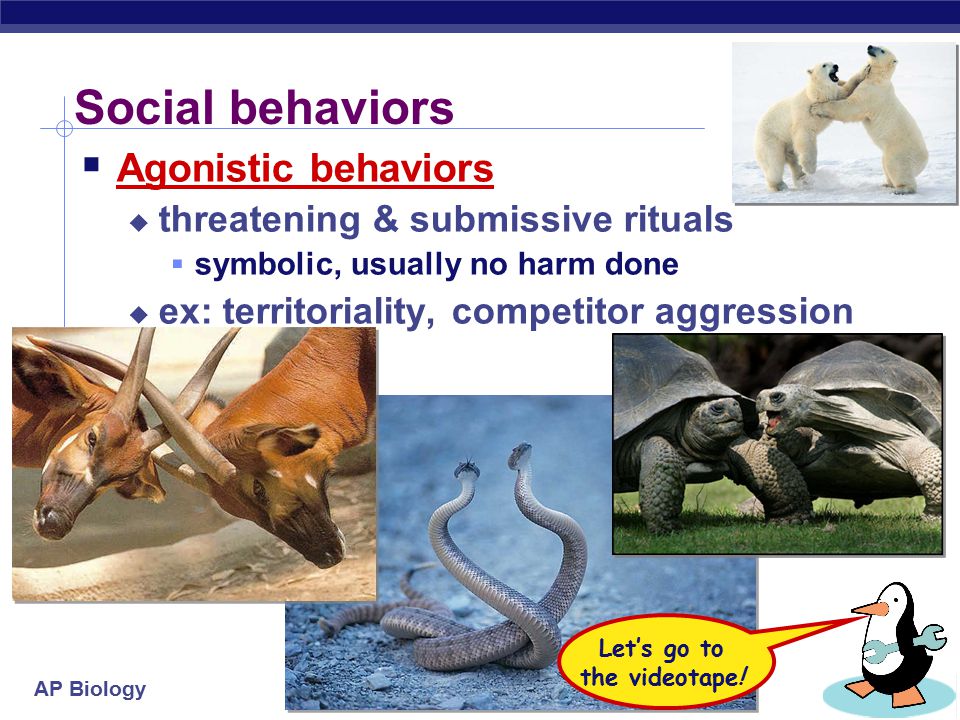 Social behaviors

Agonistic behaviors

threatening & submissive rituals

symbolic, usually no harm done

ex: territoriality, competitor aggression

Let's go to the videotape!

AP Biology